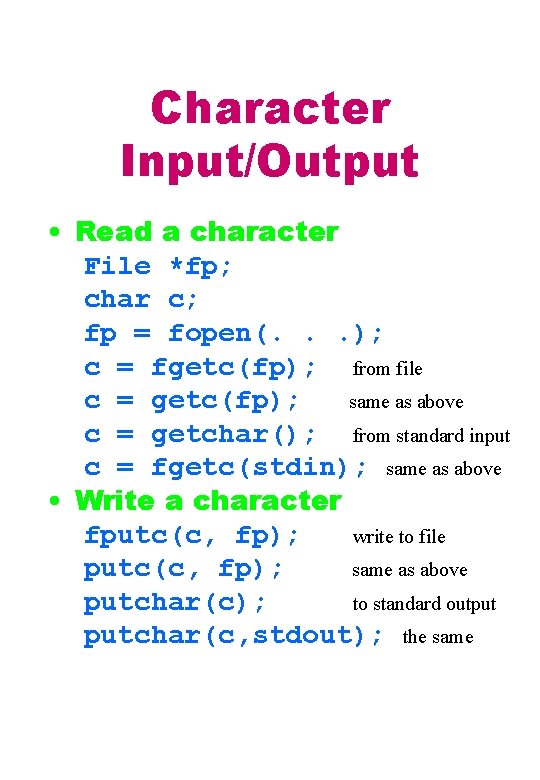 Character Input/Output

• Read a character
File *fp;
char c;
fp = fopen(. . .);
c = fgetc(fp); from file
c = getc(fp); same as above
c = getchar(); from standard input
c = fgetc(stdin); same as above

• Write a character
fputc(c, fp); write to file
putc(c, fp); same as above
putchar(c); to standard output
putchar(c,stdout); the same